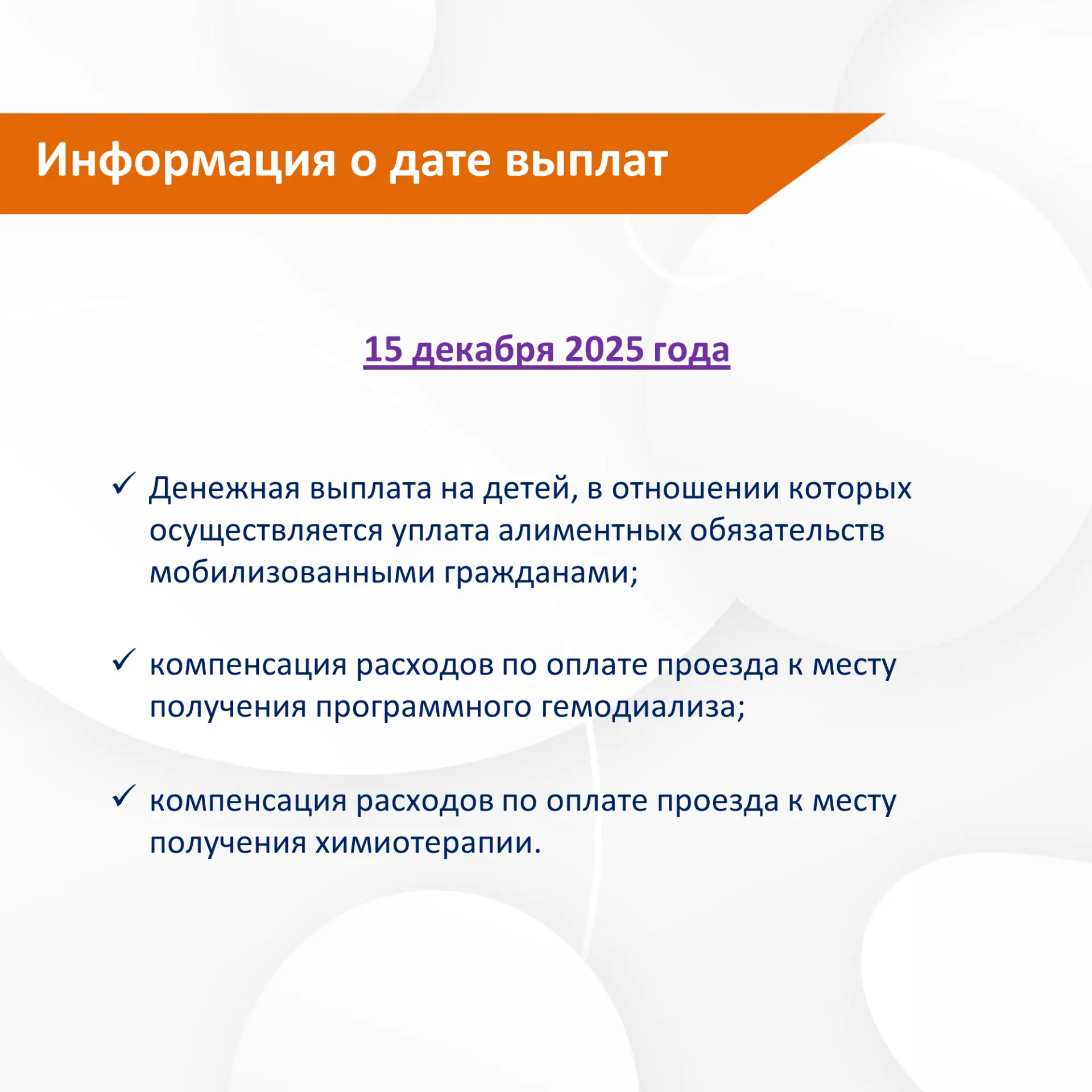 Информация о дате выплат

15 декабря 2025 года

✓ Денежная выплата на детей, в отношении которых осуществляется уплата алиментных обязательств мобилизованными гражданами;

✓ компенсация расходов по оплате проезда к месту получения программного гемодиализа;

✓ компенсация расходов по оплате проезда к месту получения химиотерапии.